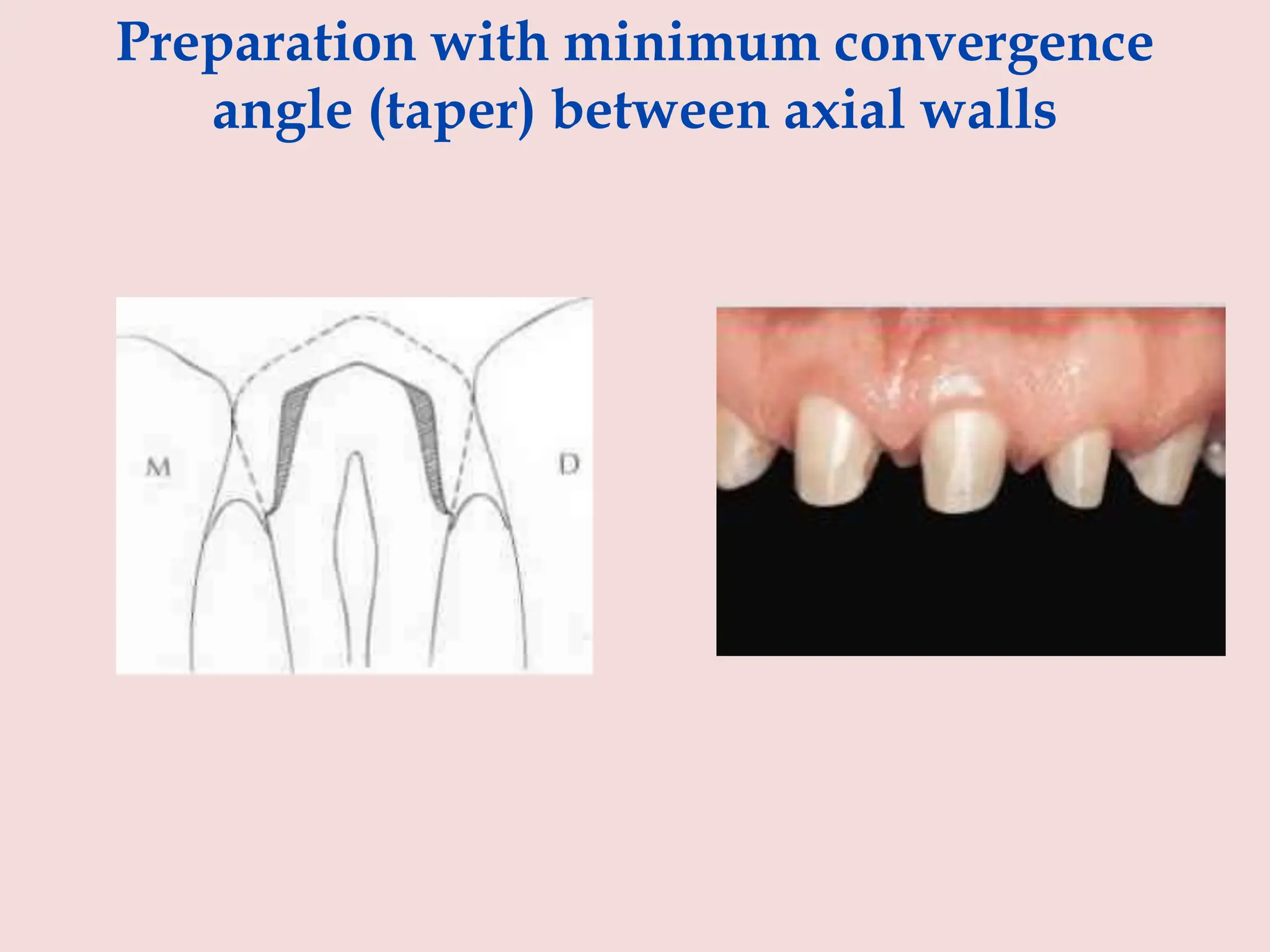 Preparation with minimum convergence angle (taper) between axial walls

M

D